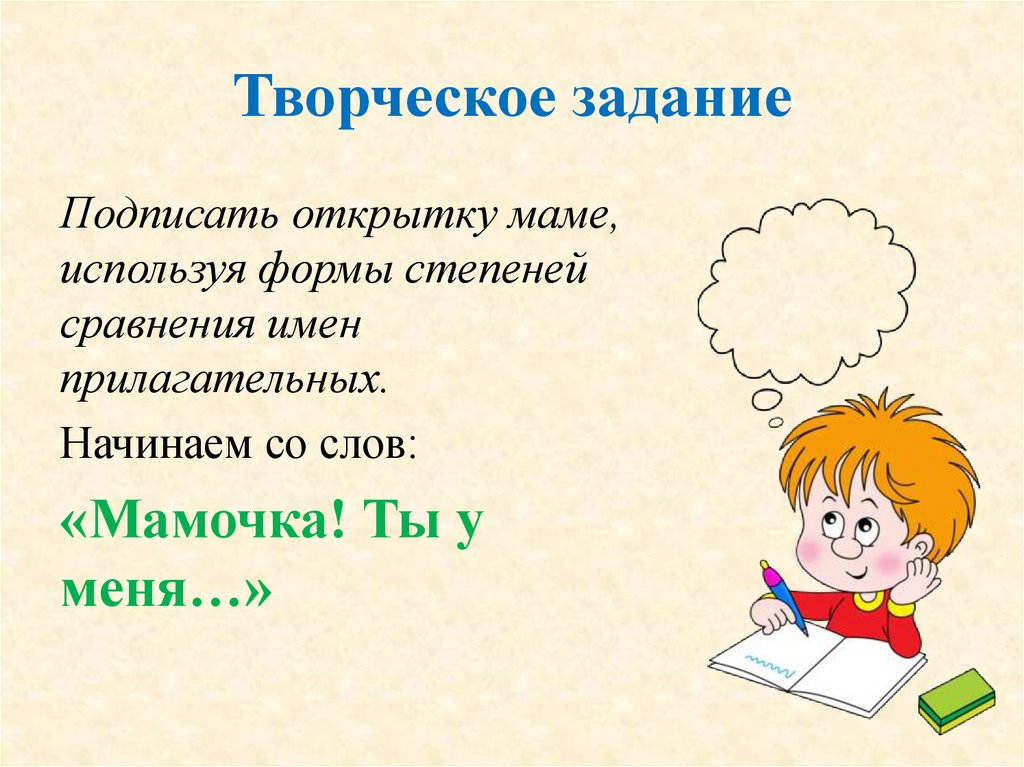 Творческое задание

Подписать открытку маме, используя формы степеней сравнения имен прилагательных.

Начинаем со слов:

«Мамочка! Ты у меня…»